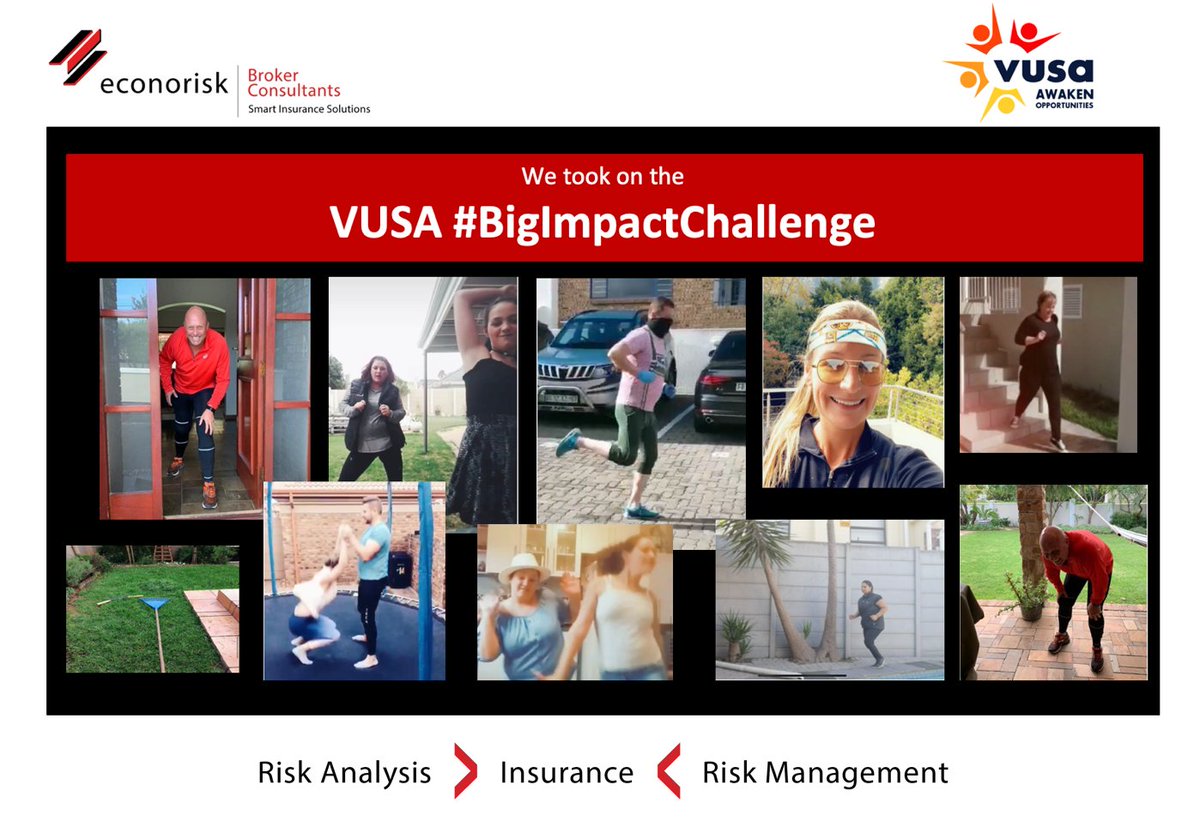 econorisk
Broker Consultants
Smart Insurance Solutions

VUSA
AWAKEN OPPORTUNITIES

We took on the
VUSA #BigImpactChallenge

Risk Analysis Insurance Risk Management